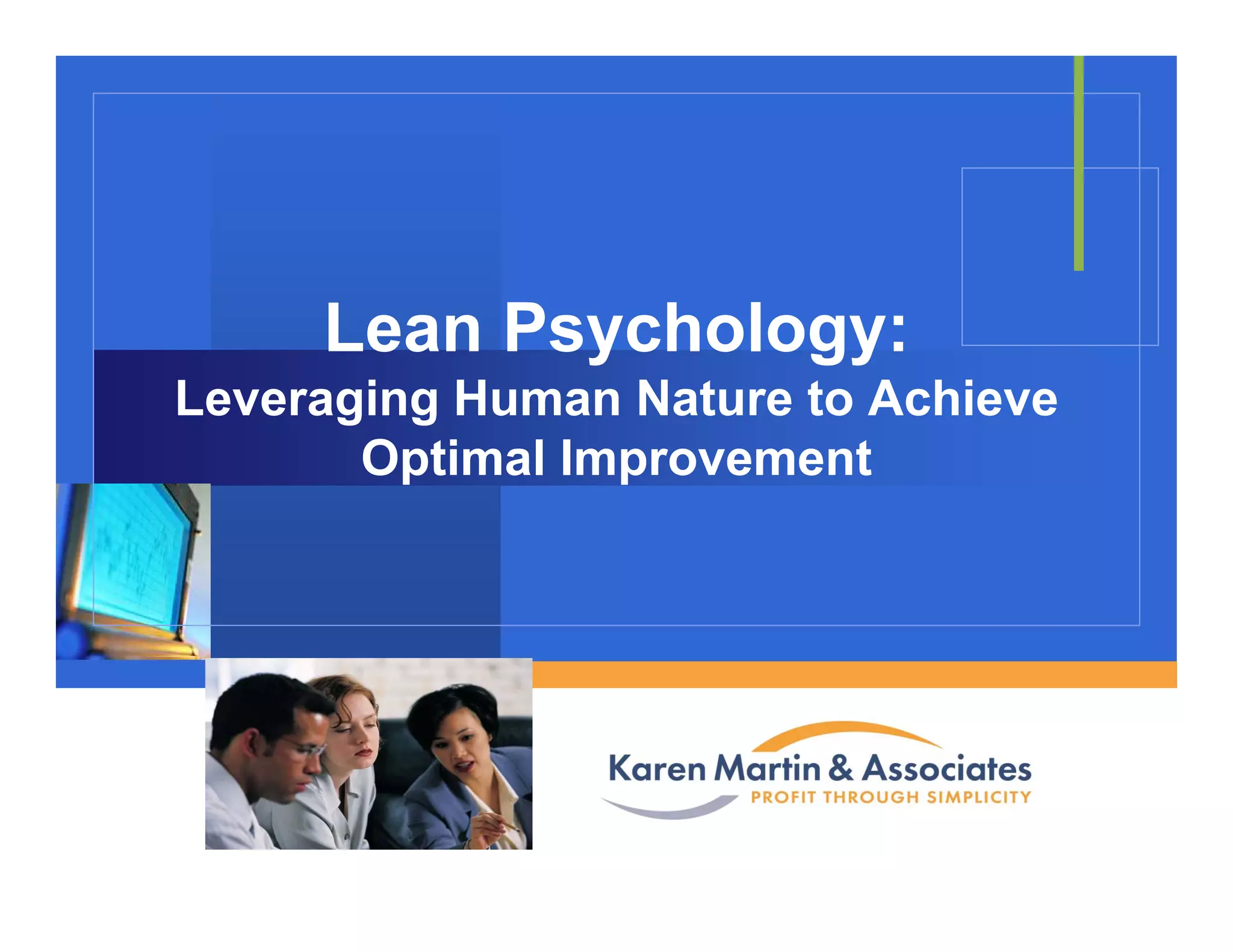 Lean Psychology:
Leveraging Human Nature to Achieve Optimal Improvement

Karen Martin & Associates
PROFIT THROUGH SIMPLICITY